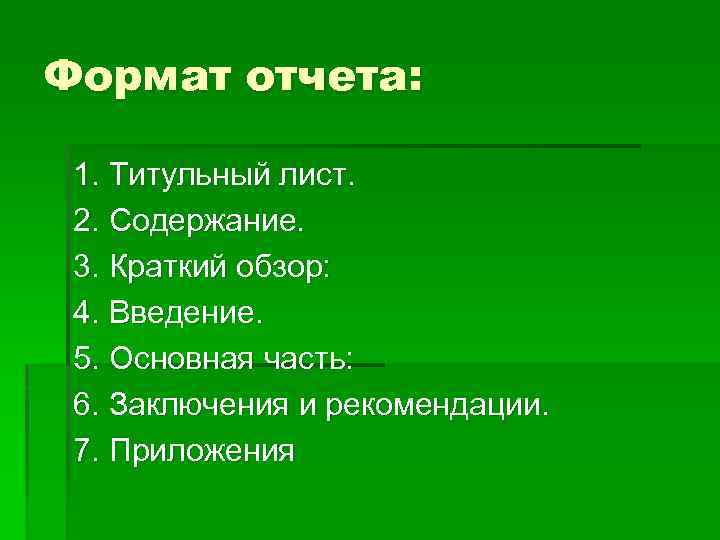 Формат отчета:

1. Титульный лист.
2. Содержание.
3. Краткий обзор:
4. Введение.
5. Основная часть:
6. Заключения и рекомендации.
7. Приложения